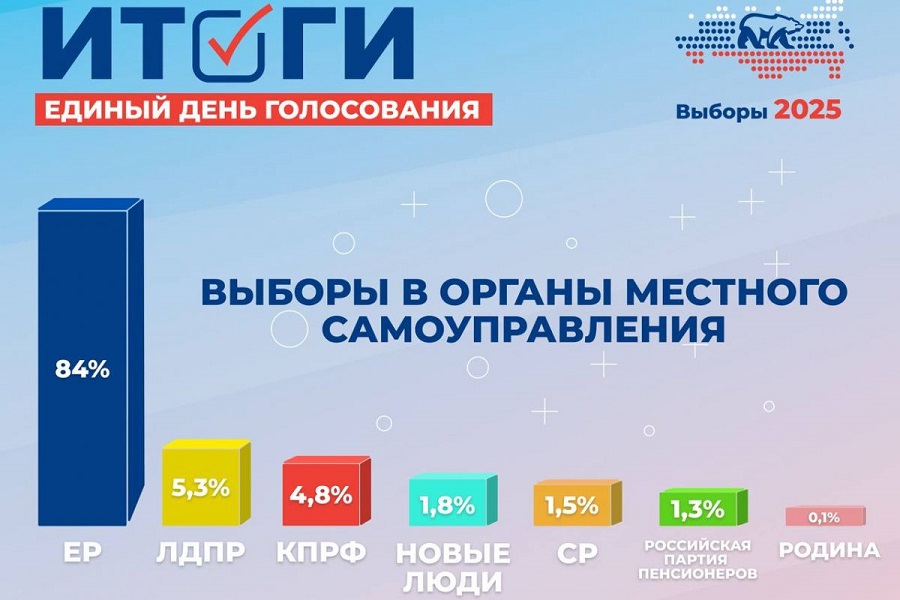 ИТОГИ
ЕДИНЫЙ ДЕНЬ ГОЛОСОВАНИЯ

Выборы 2025

ВЫБОРЫ В ОРГАНЫ МЕСТНОГО САМОУПРАВЛЕНИЯ

84%
ЕР

5,3%
ЛДПР

4,8%
КПРФ

1,8%
НОВЫЕ ЛЮДИ

1,5%
СР

1,3%
РОССИЙСКАЯ ПАРТИЯ ПЕНСИОНЕРОВ

0,1%
РОДИНА